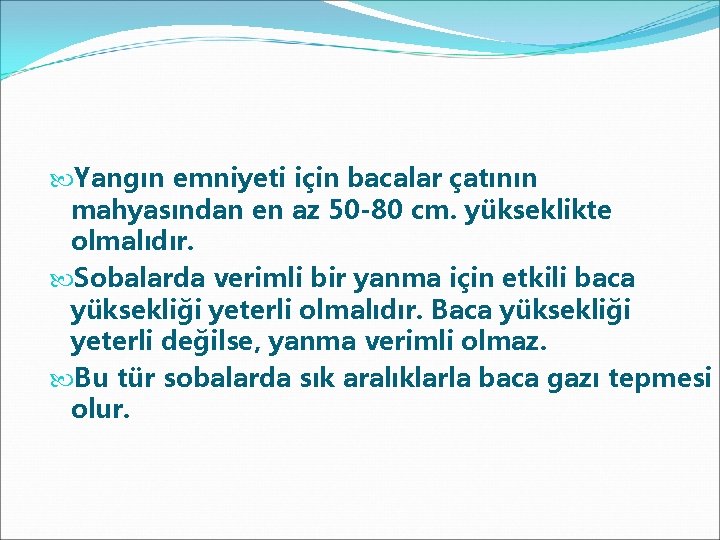 Yangın emniyeti için bacalar çatının mahyasından en az 50-80 cm. yükseklikte olmalıdır.

Sobalarda verimli bir yanma için etkili baca yüksekliği yeterli olmalıdır. Baca yüksekliği yeterli değilse, yanma verimli olmaz.

Bu tür sobalarda sık aralıklarla baca gazı tepmesi olur.